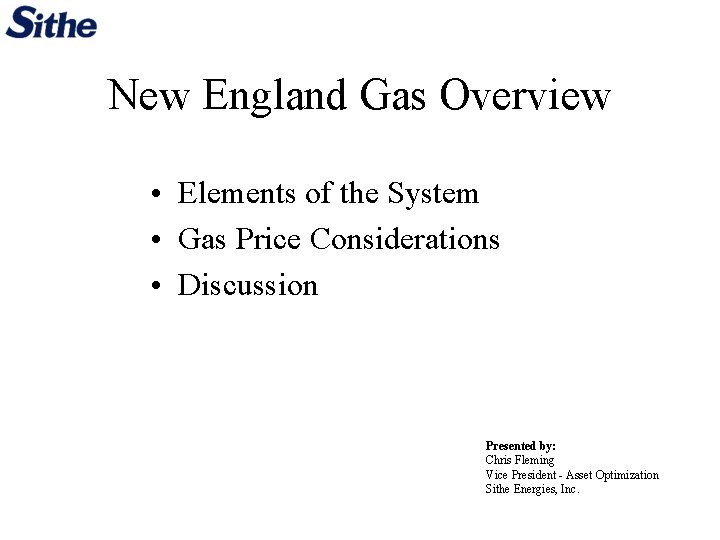 Sithe

New England Gas Overview

• Elements of the System
• Gas Price Considerations
• Discussion

Presented by:
Chris Fleming
Vice President - Asset Optimization
Sithe Energies, Inc.